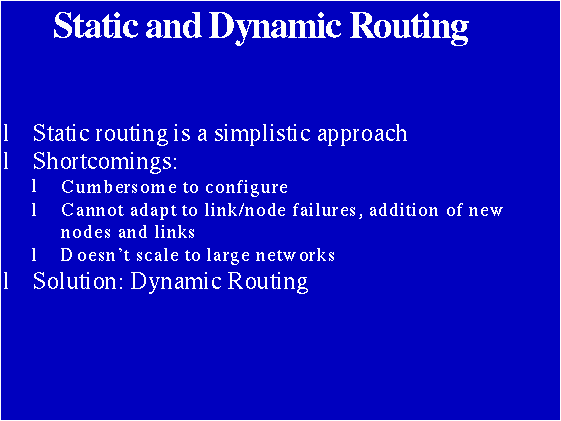 Static and Dynamic Routing

l Static routing is a simplistic approach
l Shortcomings:
l Cumbersome to configure
l Cannot adapt to link/node failures, addition of new nodes and links
l Doesn't scale to large networks
l Solution: Dynamic Routing